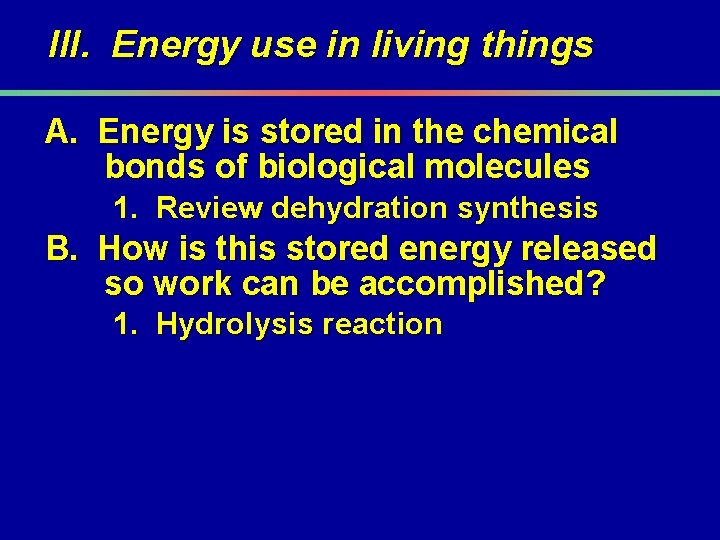 III. Energy use in living things

A. Energy is stored in the chemical bonds of biological molecules

1. Review dehydration synthesis

B. How is this stored energy released so work can be accomplished?

1. Hydrolysis reaction